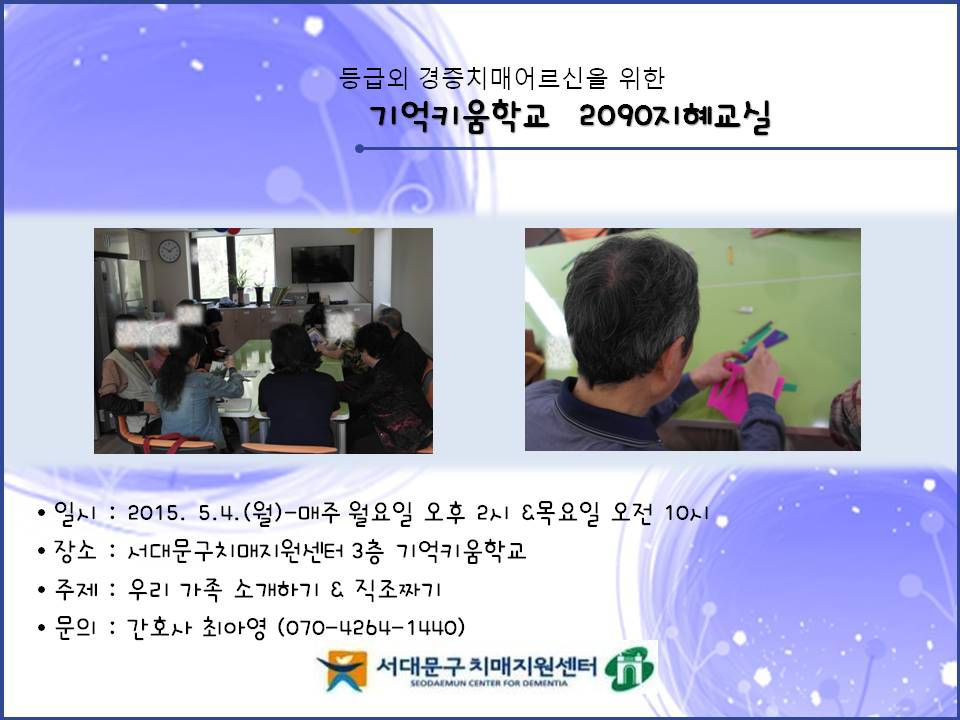 등급외 경증치매어르신을 위한
기억키움학교 2090지혜교실

• 일시 : 2015. 5.4.(월)-매주 월요일 오후 2시 &목요일 오전 10시
• 장소 : 서대문구치매지원센터 3층 기억키움학교
• 주제 : 우리 가족 소개하기 & 직조짜기
• 문의 : 간호사 최아영 (070-4264-1440)

서대문구 치매지원센터
SEODAEMUN CENTER FOR DEMENTIA